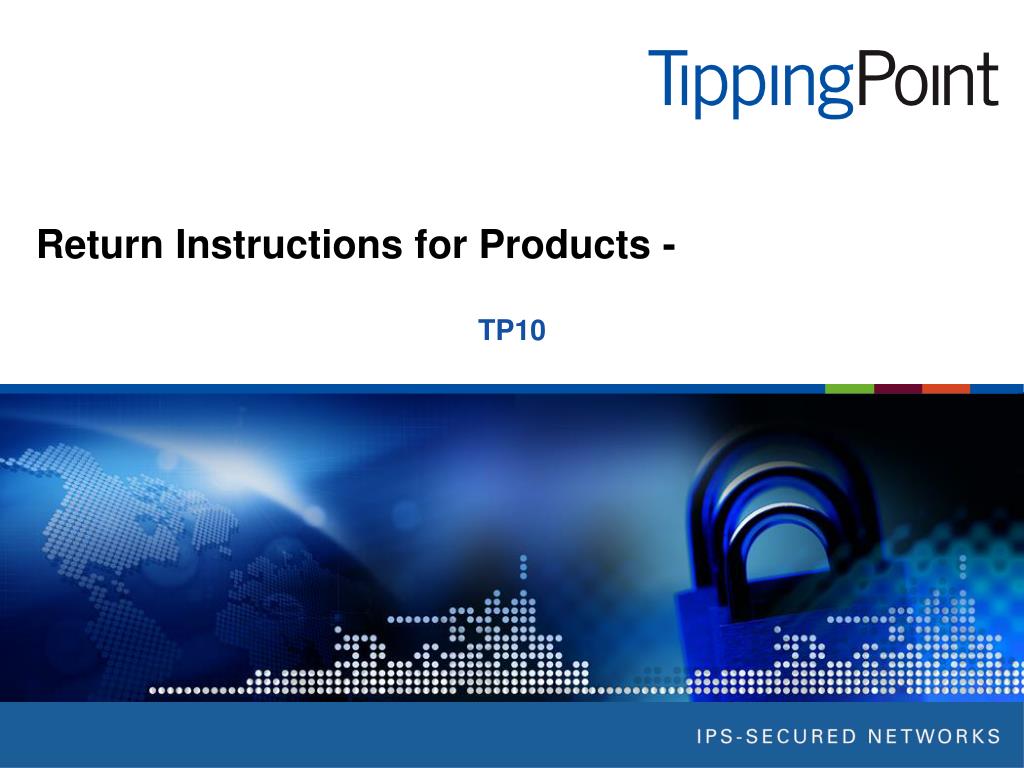 TippingPoint

Return Instructions for Products -

TP10

IPS-SECURED NETWORKS